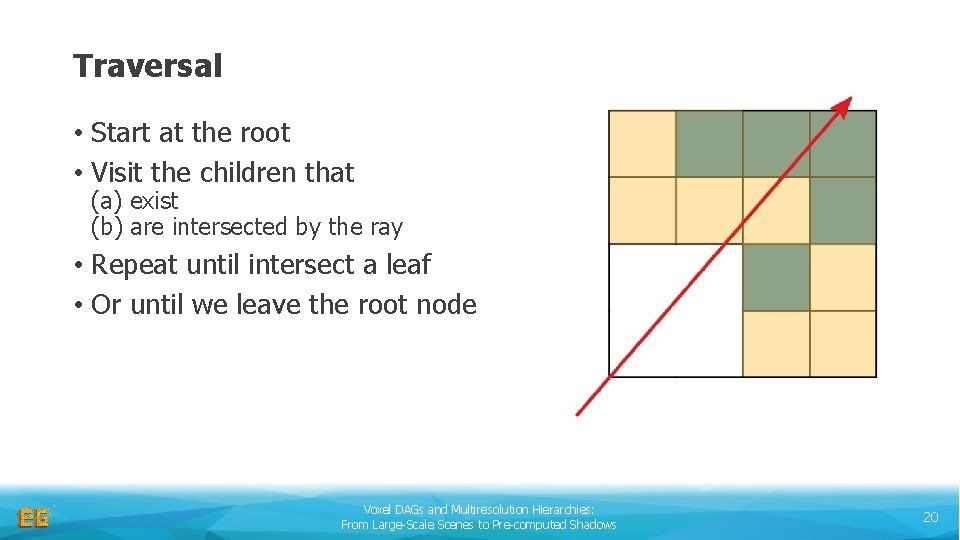 Traversal

• Start at the root
• Visit the children that
(a) exist
(b) are intersected by the ray
• Repeat until intersect a leaf
• Or until we leave the root node

EG

Voxel DAGs and Multiresolution Hierarchies:
From Large-Scale Scenes to Pre-computed Shadows

20